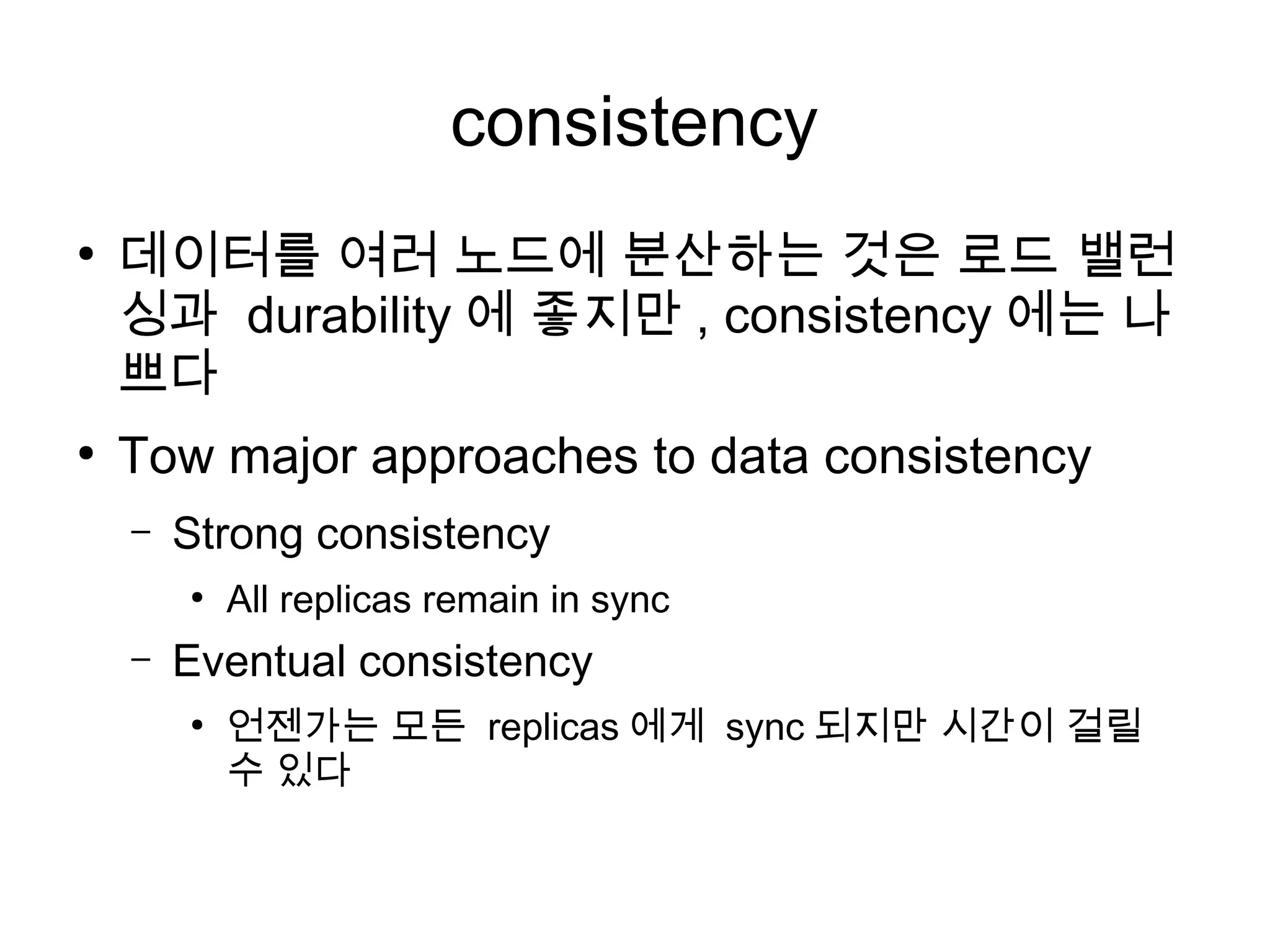 consistency

• 데이터를 여러 노드에 분산하는 것은 로드 밸런싱과 durability 에 좋지만 , consistency 에는 나쁘다

• Tow major approaches to data consistency

– Strong consistency

• All replicas remain in sync

– Eventual consistency

• 언젠가는 모든 replicas 에게 sync 되지만 시간이 걸릴 수 있다